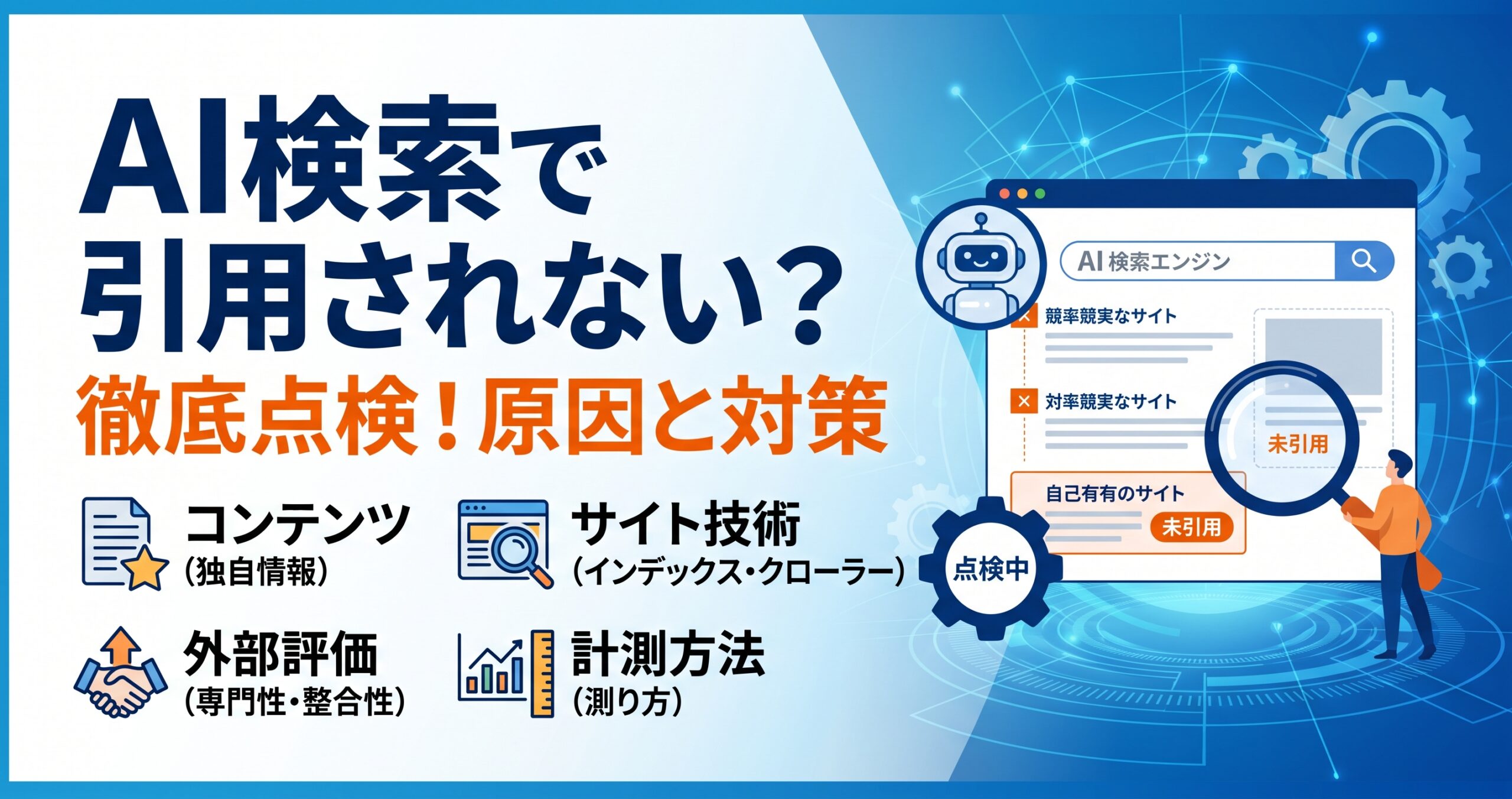 AI検索で
引用されない？
徹底点検！原因と対策

コンテンツ
(独自情報)

サイト技術
(インデックス・クローラー)

外部評価
(専門性・整合性)

計測方法
(測り方)

AI 検索エンジン

競率競実なサイト

対率競実なサイト

未引用

自己有有のサイト

未引用

点検中